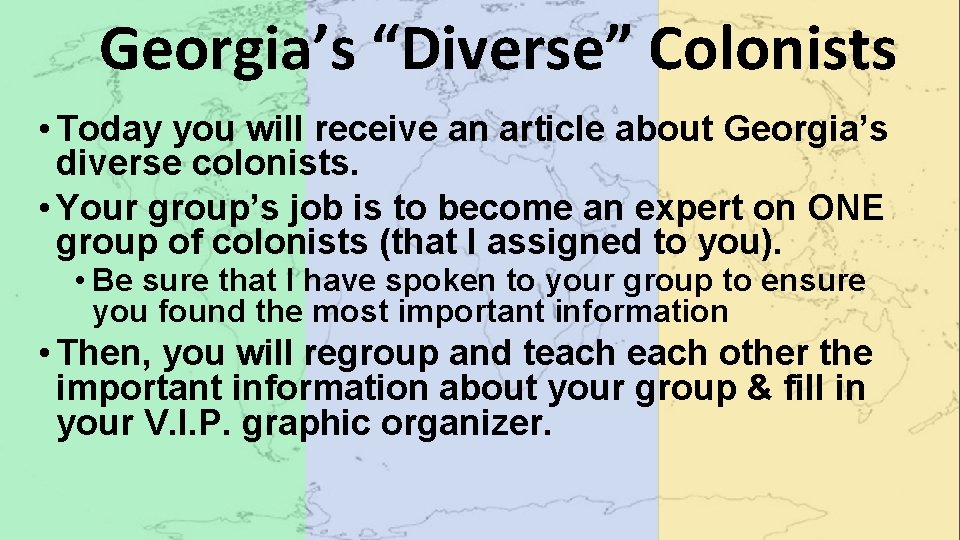 Georgia's "Diverse" Colonists

• Today you will receive an article about Georgia's diverse colonists.

• Your group's job is to become an expert on ONE group of colonists (that I assigned to you).

• Be sure that I have spoken to your group to ensure you found the most important information

• Then, you will regroup and teach each other the important information about your group & fill in your V.I.P. graphic organizer.